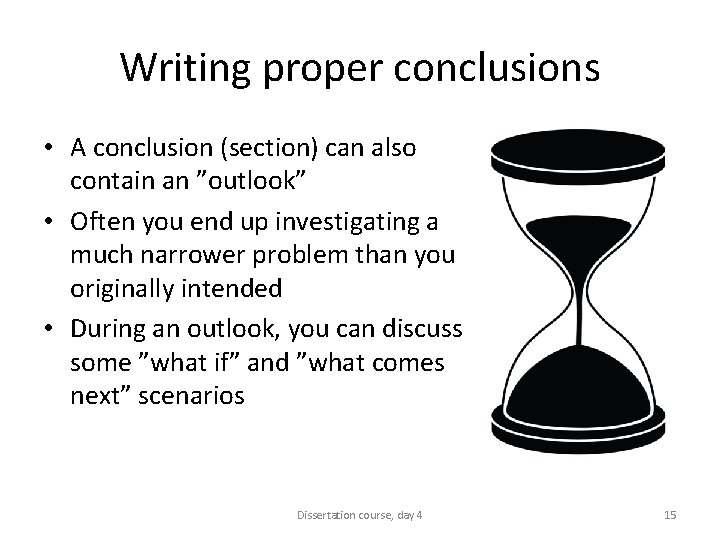 Writing proper conclusions

• A conclusion (section) can also contain an ”outlook”
• Often you end up investigating a much narrower problem than you originally intended
• During an outlook, you can discuss some ”what if” and ”what comes next” scenarios

Dissertation course, day 4

15